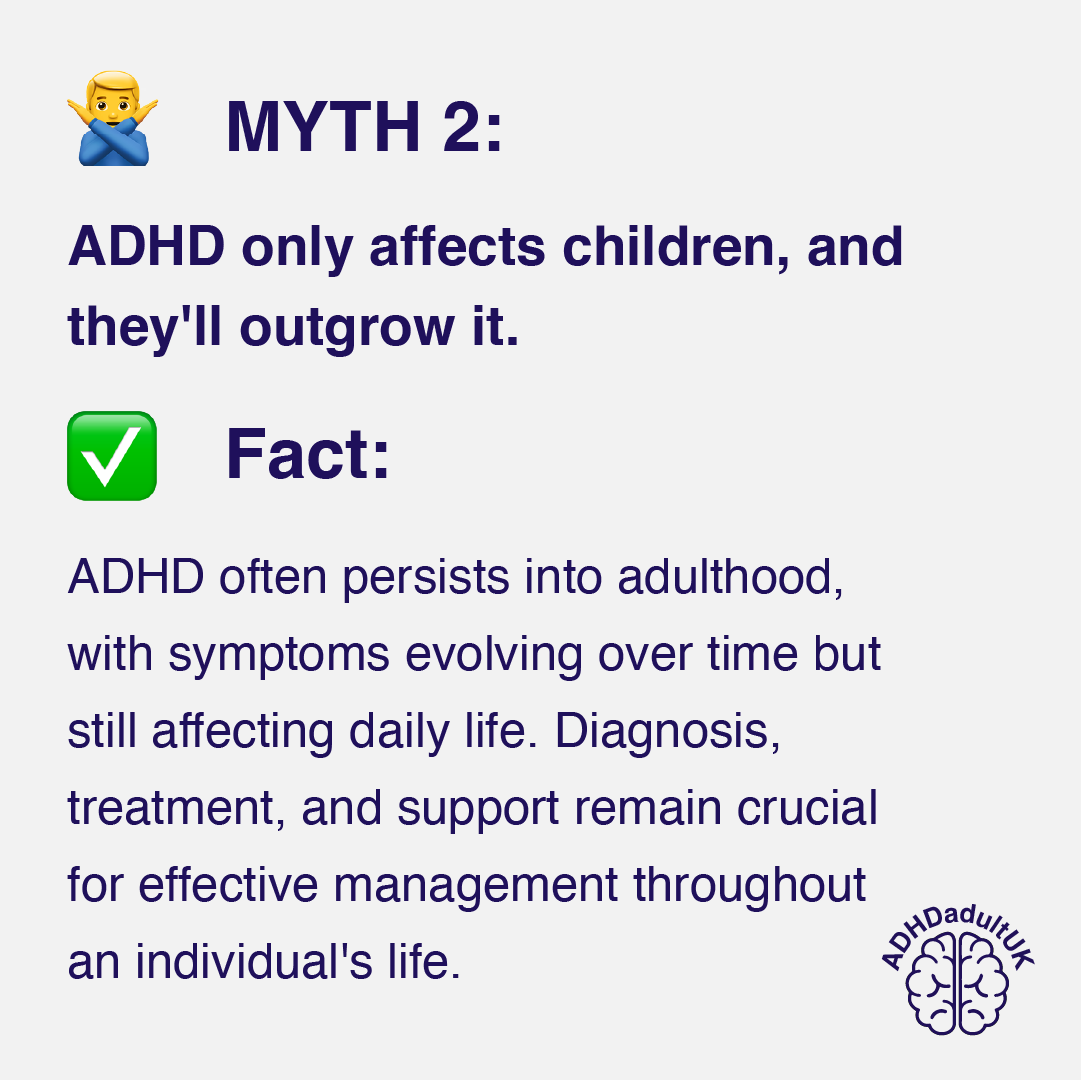 MYTH 2:

ADHD only affects children, and they'll outgrow it.

Fact:

ADHD often persists into adulthood, with symptoms evolving over time but still affecting daily life. Diagnosis, treatment, and support remain crucial for effective management throughout an individual's life.

ADHDadultUK